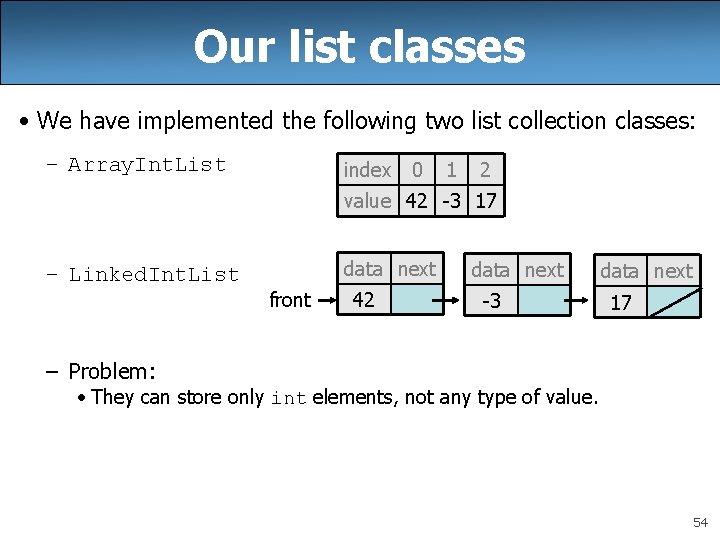 Our list classes

• We have implemented the following two list collection classes:

– ArrayIntList

| index | 0 | 1 | 2 |
|---|---|---|---|
| value | 42 | -3 | 17 |

– LinkedIntList

front

| data | next |
|---|---|
| 42 | |

| data | next |
|---|---|
| -3 | |

| data | next |
|---|---|
| 17 | |

– Problem:

• They can store only int elements, not any type of value.

54